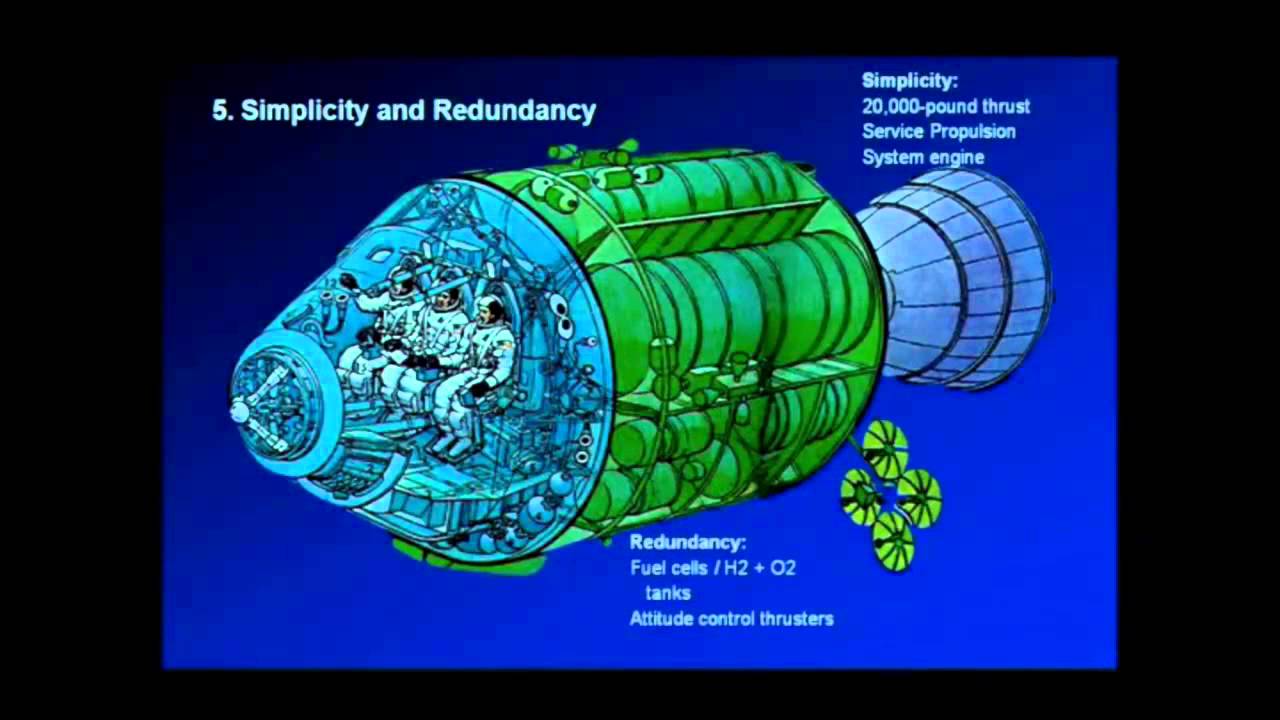 5. Simplicity and Redundancy

Simplicity:
20,000-pound thrust Service Propulsion System engine

Redundancy:
Fuel cells / H2 + O2 tanks
Attitude control thrusters